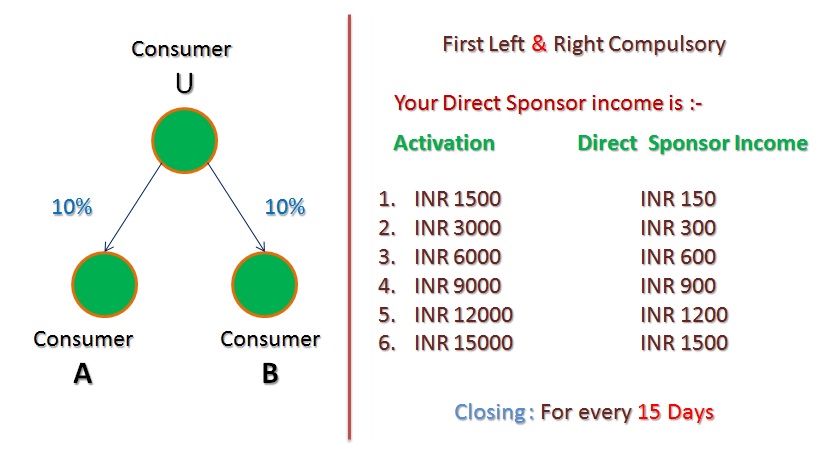 Consumer
U

10%
10%

Consumer
A

Consumer
B

First Left & Right Compulsory

Your Direct Sponsor income is :-

| Activation | Direct Sponsor Income |
|---|---|
| 1. INR 1500 | INR 150 |
| 2. INR 3000 | INR 300 |
| 3. INR 6000 | INR 600 |
| 4. INR 9000 | INR 900 |
| 5. INR 12000 | INR 1200 |
| 6. INR 15000 | INR 1500 |

Closing : For every 15 Days